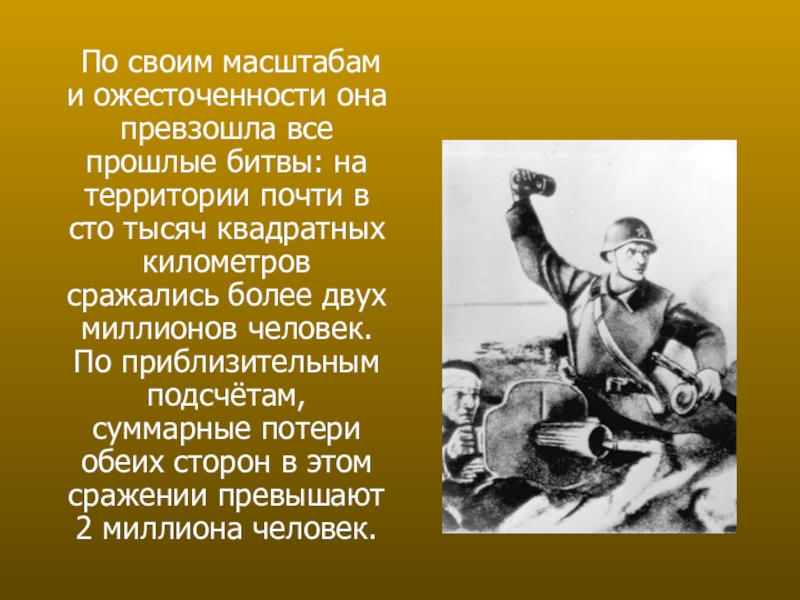 По своим масштабам и ожесточенности она превзошла все прошлые битвы: на территории почти в сто тысяч квадратных километров сражались более двух миллионов человек. По приблизительным подсчётам, суммарные потери обеих сторон в этом сражении превышают 2 миллиона человек.